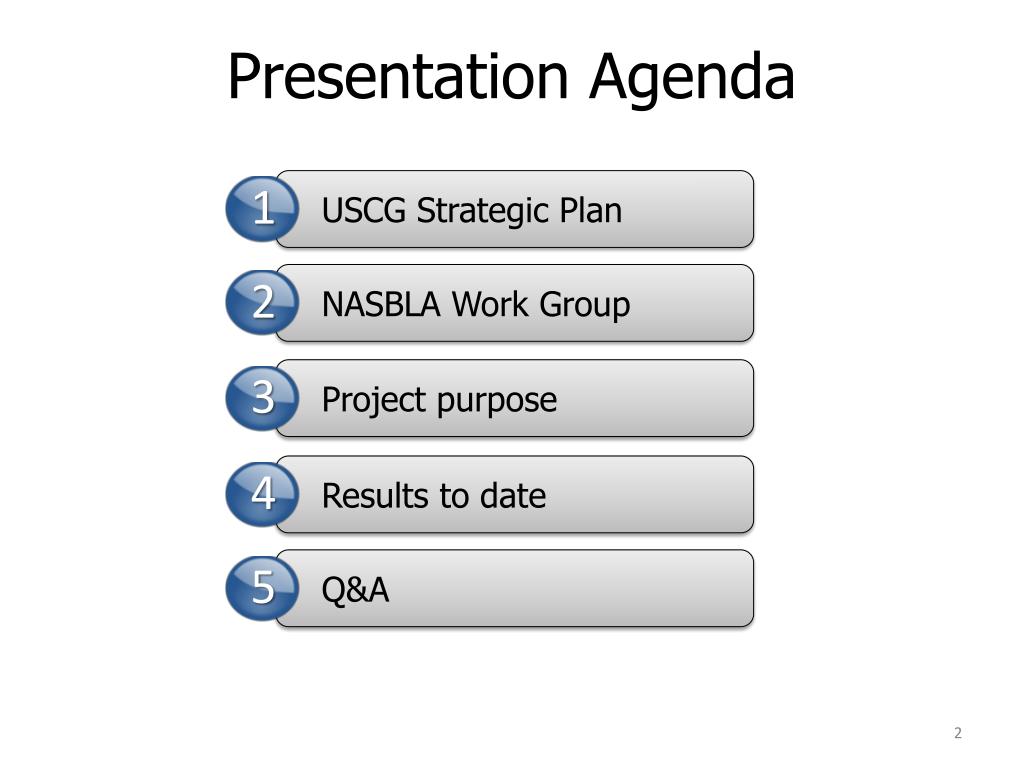 Presentation Agenda

1 USCG Strategic Plan

2 NASBLA Work Group

3 Project purpose

4 Results to date

5 Q&A

2